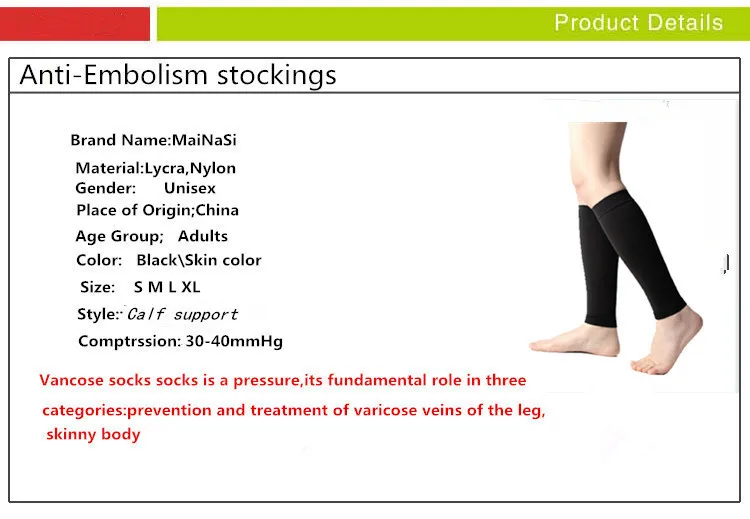 Product Details

Anti-Embolism stockings

Brand Name:MaiNaSi
Material:Lycra,Nylon
Gender: Unisex
Place of Origin;China
Age Group; Adults
Color: Black\Skin color
Size: S M L XL
Style: Calf support
Comptrssion: 30-40mmHg

Vancose socks socks is a pressure,its fundamental role in three categories:prevention and treatment of varicose veins of the leg, skinny body